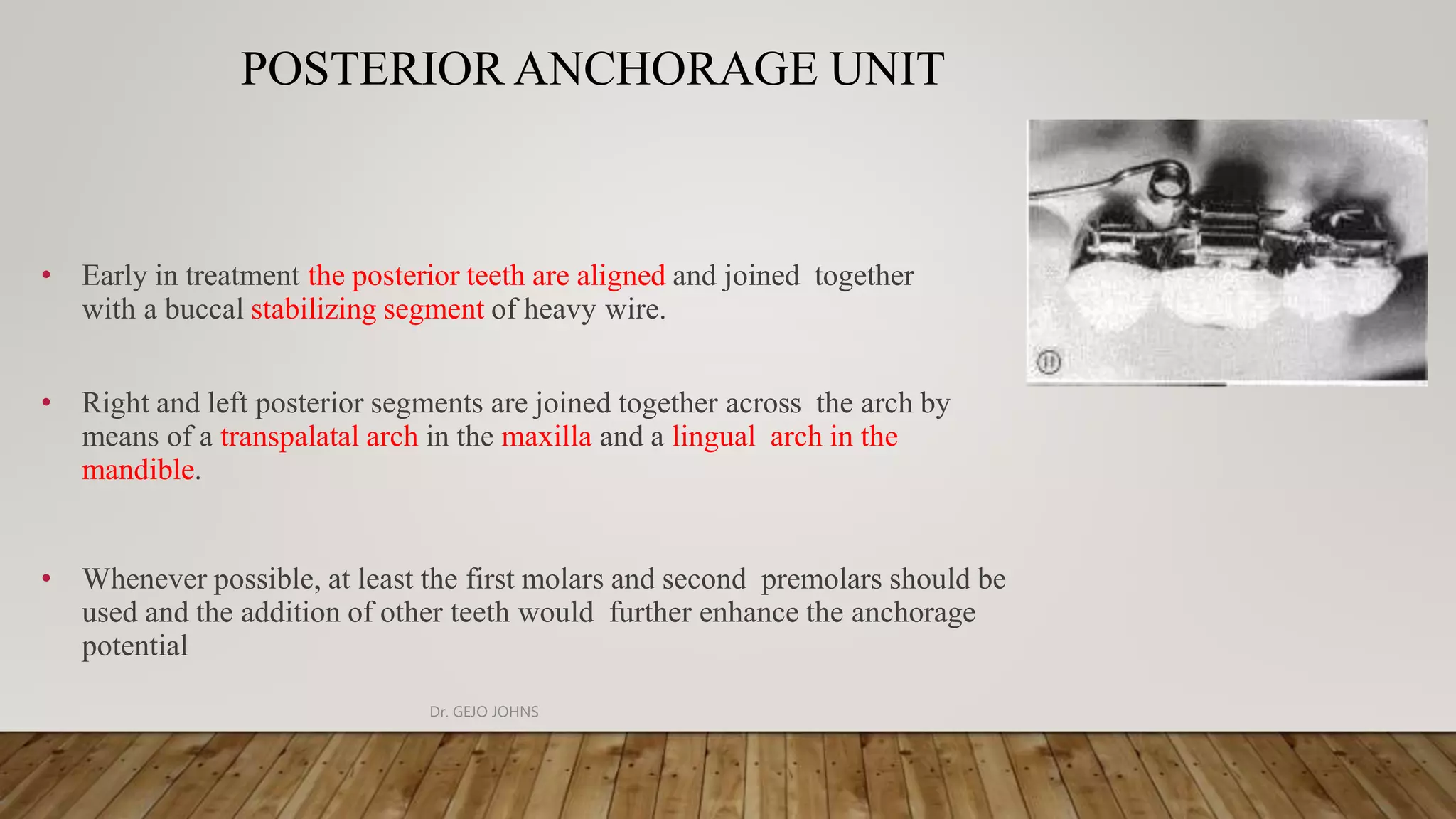 POSTERIOR ANCHORAGE UNIT

• Early in treatment the posterior teeth are aligned and joined together with a buccal stabilizing segment of heavy wire.

• Right and left posterior segments are joined together across the arch by means of a transpalatal arch in the maxilla and a lingual arch in the mandible.

• Whenever possible, at least the first molars and second premolars should be used and the addition of other teeth would further enhance the anchorage potential

11

Dr. GEJO JOHNS